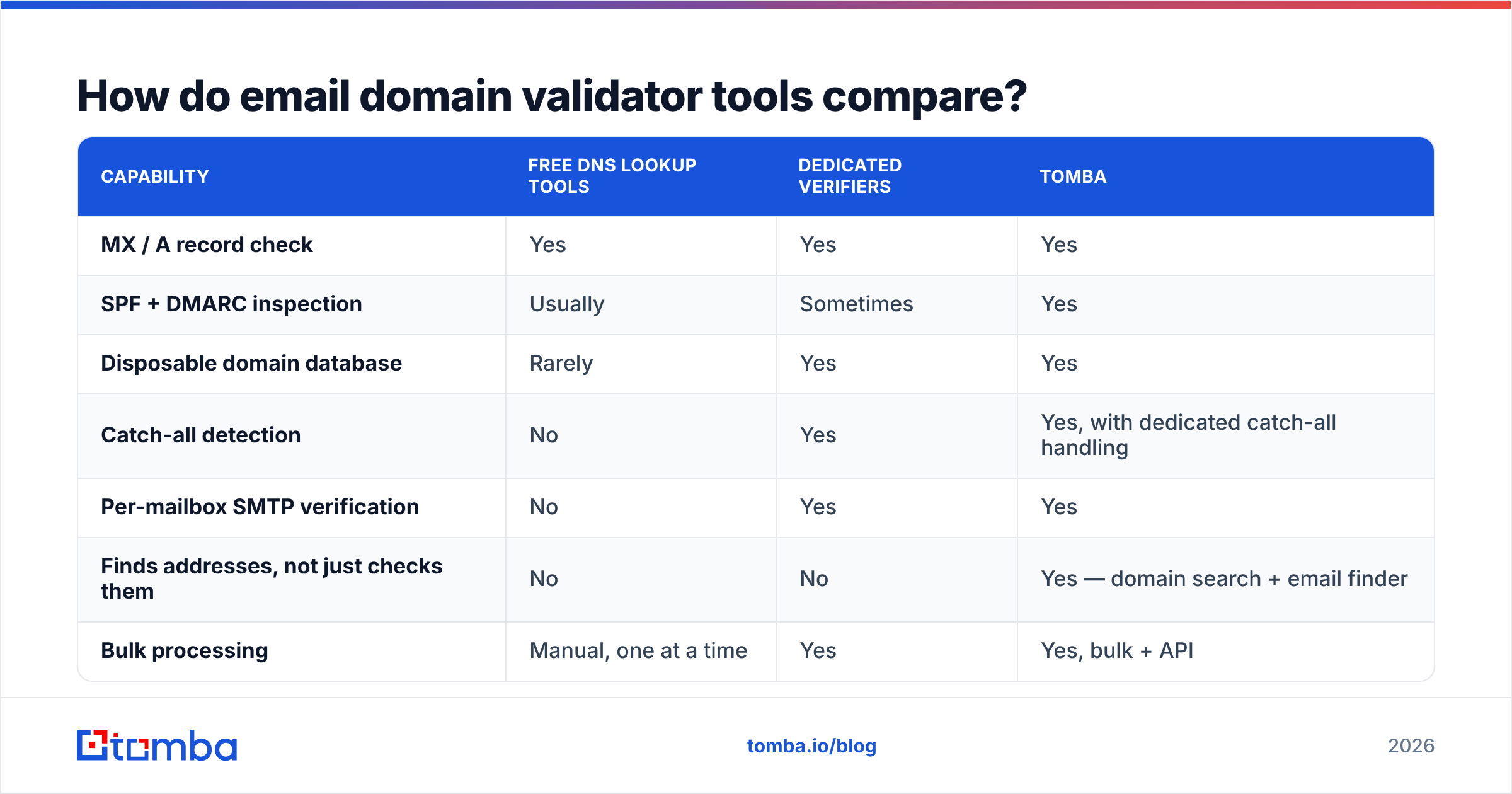 How do email domain validator tools compare?

| CAPABILITY | FREE DNS LOOKUP TOOLS | DEDICATED VERIFIERS | TOMBA |
|---|---|---|---|
| MX / A record check | Yes | Yes | Yes |
| SPF + DMARC inspection | Usually | Sometimes | Yes |
| Disposable domain database | Rarely | Yes | Yes |
| Catch-all detection | No | Yes | Yes, with dedicated catch-all handling |
| Per-mailbox SMTP verification | No | Yes | Yes |
| Finds addresses, not just checks them | No | No | Yes — domain search + email finder |
| Bulk processing | Manual, one at a time | Yes | Yes, bulk + API |

tomba

tomba.io/blog

2026